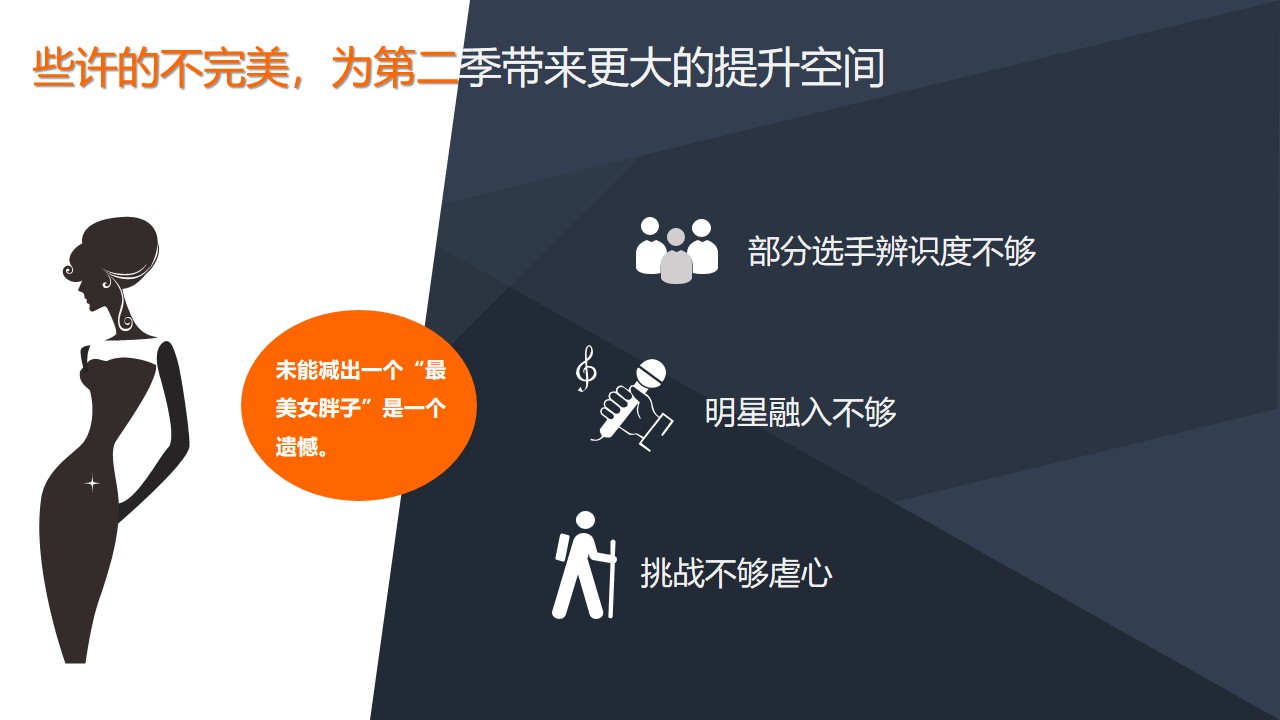 些许的不完美，为第二季带来更大的提升空间

未能减出一个“最美女胖子”是一个遗憾。

部分选手辨识度不够

明星融入不够

挑战不够虐心